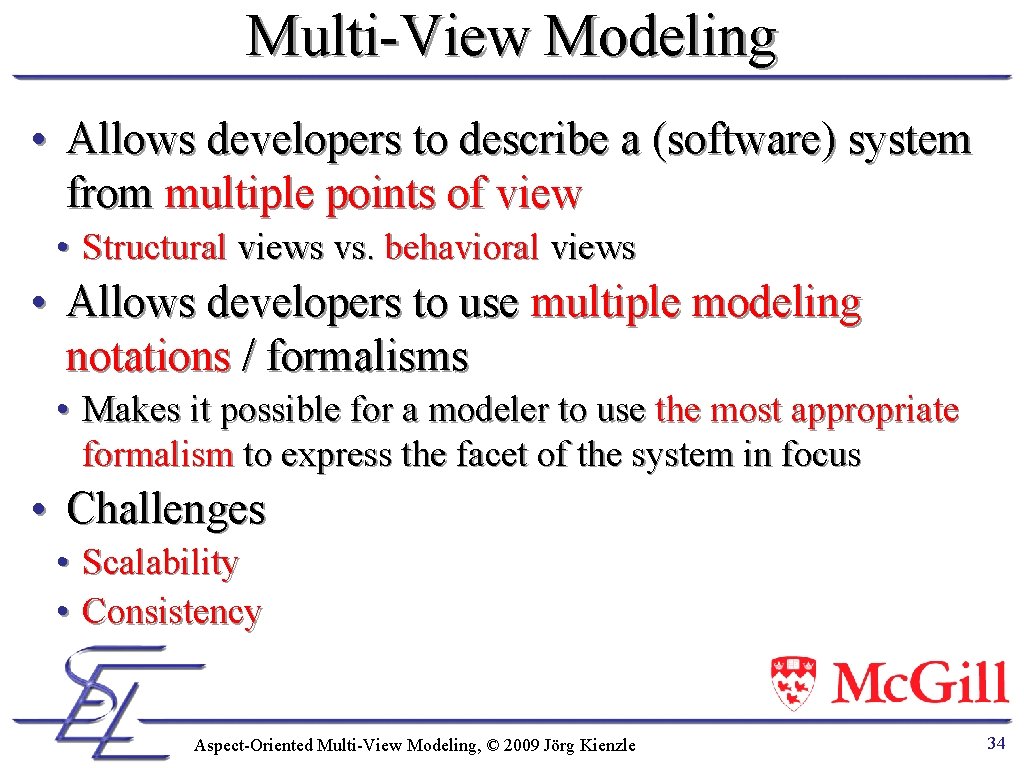 Multi-View Modeling

• Allows developers to describe a (software) system from multiple points of view
  • Structural views vs. behavioral views
• Allows developers to use multiple modeling notations / formalisms
  • Makes it possible for a modeler to use the most appropriate formalism to express the facet of the system in focus
• Challenges
  • Scalability
  • Consistency

SEL

McGill

Aspect-Oriented Multi-View Modeling, © 2009 Jörg Kienzle

34